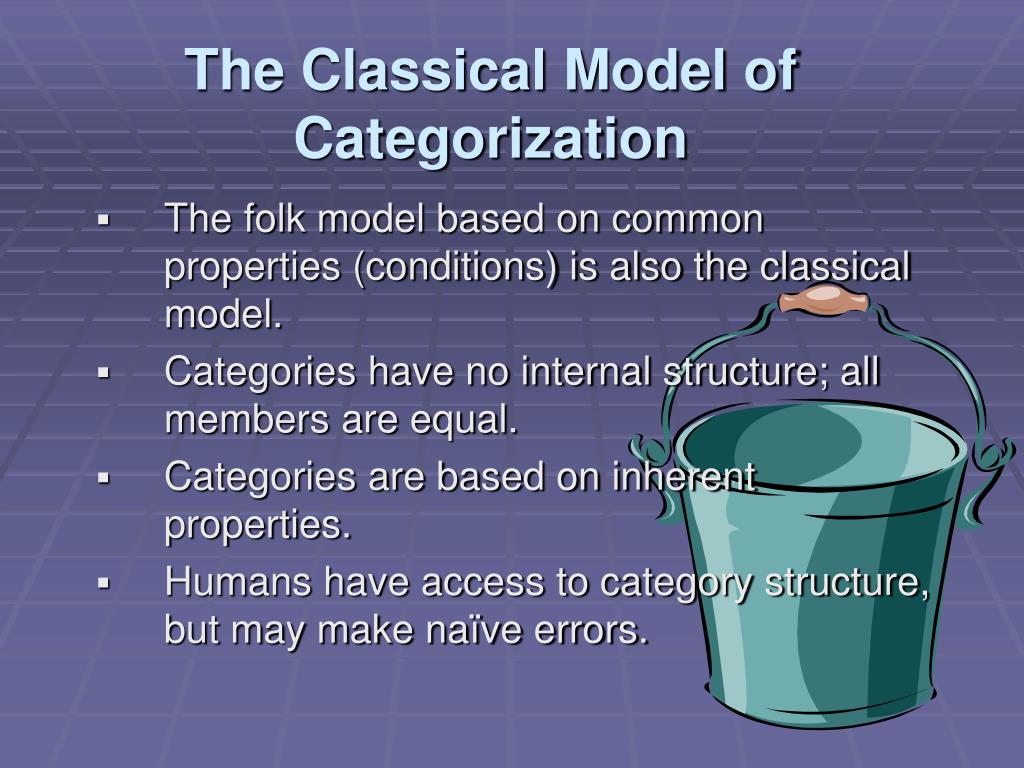 The Classical Model of Categorization

▪ The folk model based on common properties (conditions) is also the classical model.
▪ Categories have no internal structure; all members are equal.
▪ Categories are based on inherent properties.
▪ Humans have access to category structure, but may make naïve errors.